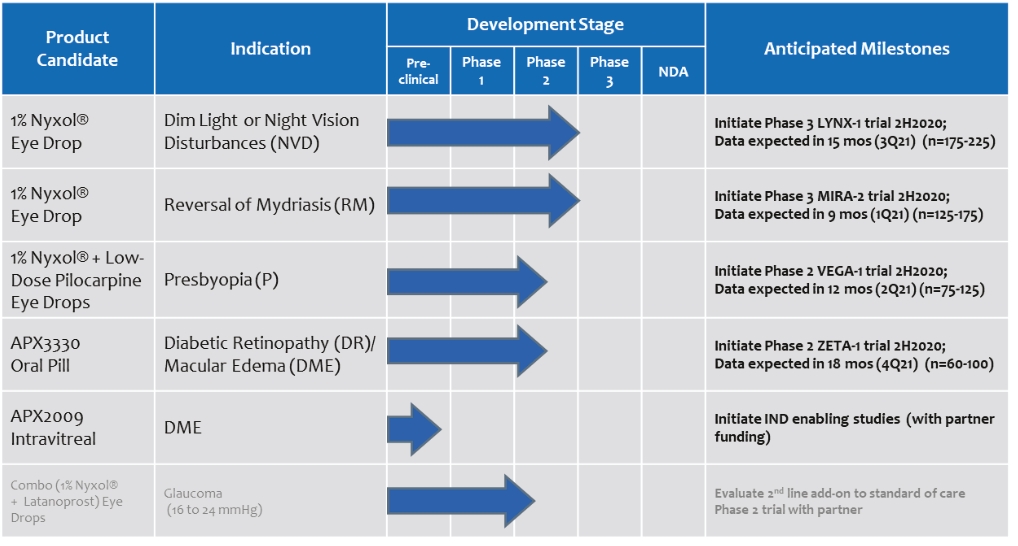 | Product Candidate | Indication | Development Stage: Pre-clinical | Phase 1 | Phase 2 | Phase 3 | NDA | Anticipated Milestones |
|---|---|---|---|---|---|---|---|
| 1% Nyxol® Eye Drop | Dim Light or Night Vision Disturbances (NVD) | | | | | | Initiate Phase 3 LYNX-1 trial 2H2020; Data expected in 15 mos (3Q21) (n=175-225) |
| 1% Nyxol® Eye Drop | Reversal of Mydriasis (RM) | | | | | | Initiate Phase 3 MIRA-2 trial 2H2020; Data expected in 9 mos (1Q21) (n=125-175) |
| 1% Nyxol® + Low-Dose Pilocarpine Eye Drops | Presbyopia (P) | | | | | | Initiate Phase 2 VEGA-1 trial 2H2020; Data expected in 12 mos (2Q21) (n=75-125) |
| APX3330 Oral Pill | Diabetic Retinopathy (DR)/ Macular Edema (DME) | | | | | | Initiate Phase 2 ZETA-1 trial 2H2020; Data expected in 18 mos (4Q21) (n=60-100) |
| APX2009 Intravitreal | DME | | | | | | Initiate IND enabling studies (with partner funding) |
| Combo (1% Nyxol® + Latanoprost) Eye Drops | Glaucoma (16 to 24 mmHg) | | | | | | Evaluate 2$^{nd}$ line add-on to standard of care Phase 2 trial with partner |